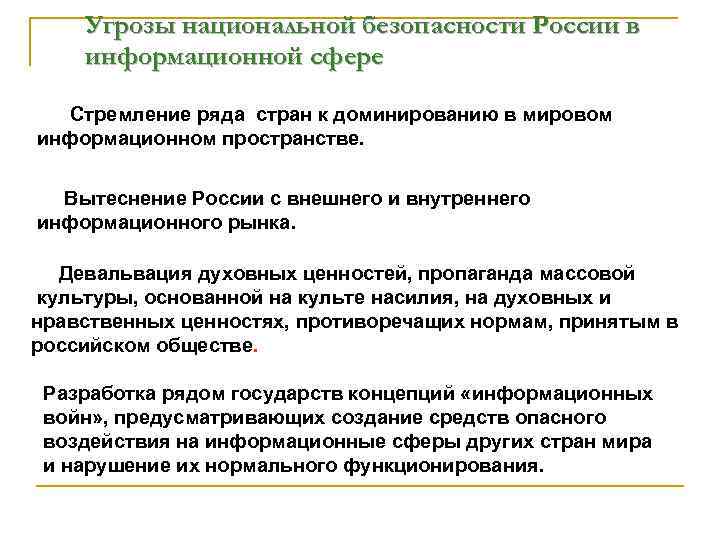 Угрозы национальной безопасности России в информационной сфере

Стремление ряда стран к доминированию в мировом информационном пространстве.

Вытеснение России с внешнего и внутреннего информационного рынка.

Девальвация духовных ценностей, пропаганда массовой культуры, основанной на культе насилия, на духовных и нравственных ценностях, противоречащих нормам, принятым в российском обществе.

Разработка рядом государств концепций «информационных войн», предусматривающих создание средств опасного воздействия на информационные сферы других стран мира и нарушение их нормального функционирования.